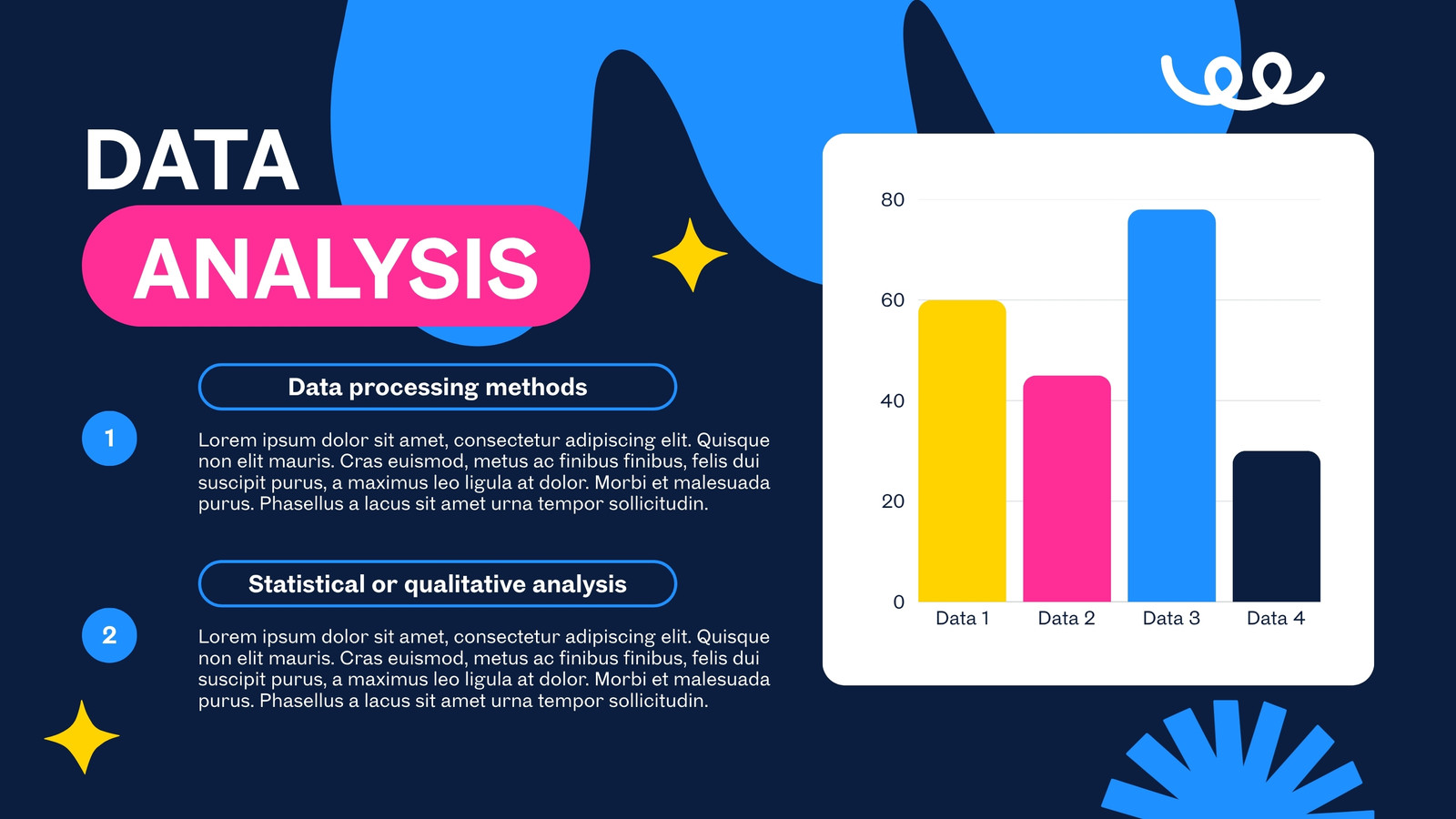 DATA
ANALYSIS

Data processing methods

1

Lorem ipsum dolor sit amet, consectetur adipiscing elit. Quisque non elit mauris. Cras euismod, metus ac finibus finibus, felis dui suscipit purus, a maximus leo ligula at dolor. Morbi et malesuada purus. Phasellus a lacus sit amet urna tempor sollicitudin.

Statistical or qualitative analysis

2

Lorem ipsum dolor sit amet, consectetur adipiscing elit. Quisque non elit mauris. Cras euismod, metus ac finibus finibus, felis dui suscipit purus, a maximus leo ligula at dolor. Morbi et malesuada purus. Phasellus a lacus sit amet urna tempor sollicitudin.

80
60
40
20
0
Data 1
Data 2
Data 3
Data 4